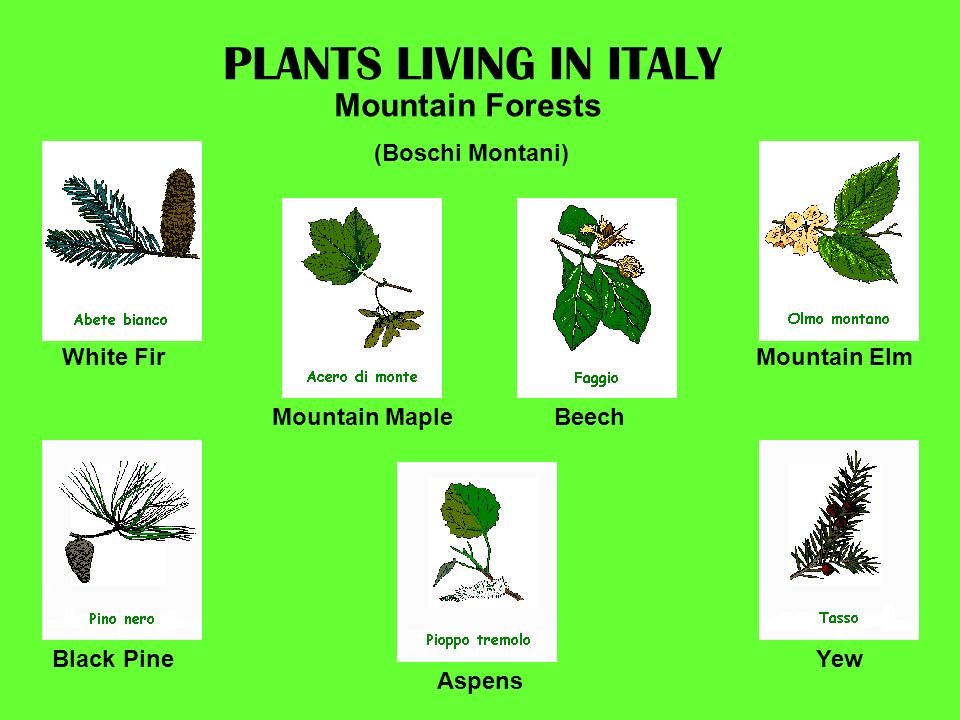 PLANTS LIVING IN ITALY
Mountain Forests

(Boschi Montani)

Abete bianco
White Fir

Acero di monte
Mountain Maple

Faggio
Beech

Olmo montano
Mountain Elm

Pino nero
Black Pine

Pioppo tremolo
Aspens

Tasso
Yew